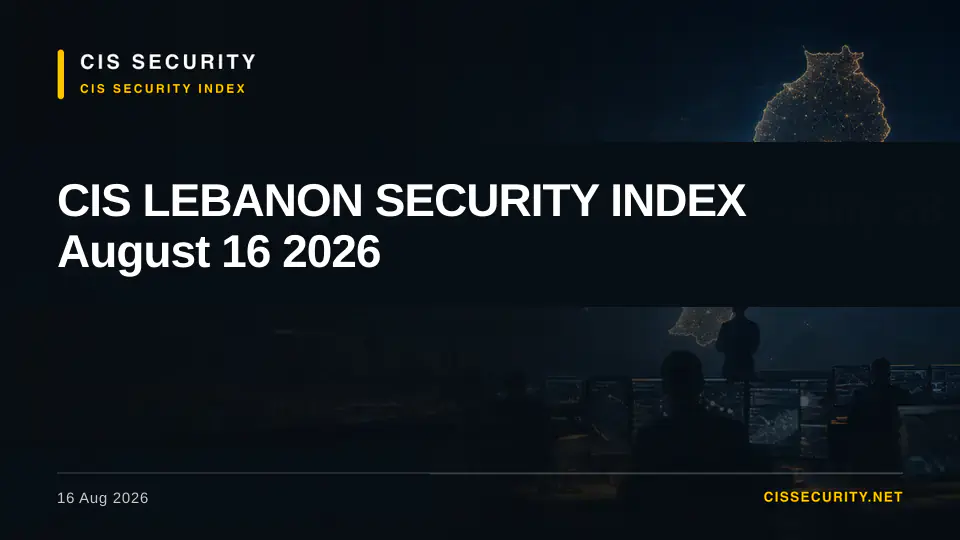 CIS SECURITY
CIS SECURITY INDEX

CIS LEBANON SECURITY INDEX
August 16 2026

16 Aug 2026

CISSECURITY.NET